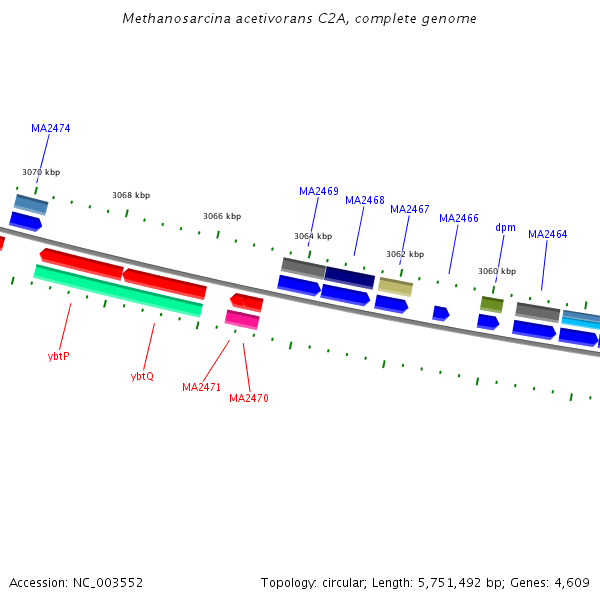 Methanosarcina acetivorans C2A, complete genome

MA2474

3070 kbp

3068 kbp

3066 kbp

MA2469

MA2468

MA2467

MA2466

dpm

MA2464

3064 kbp

3062 kbp

3060 kbp

ybtP

ybtQ

MA2471

MA2470

Accession: NC_003552

Topology: circular; Length: 5,751,492 bp; Genes: 4,609